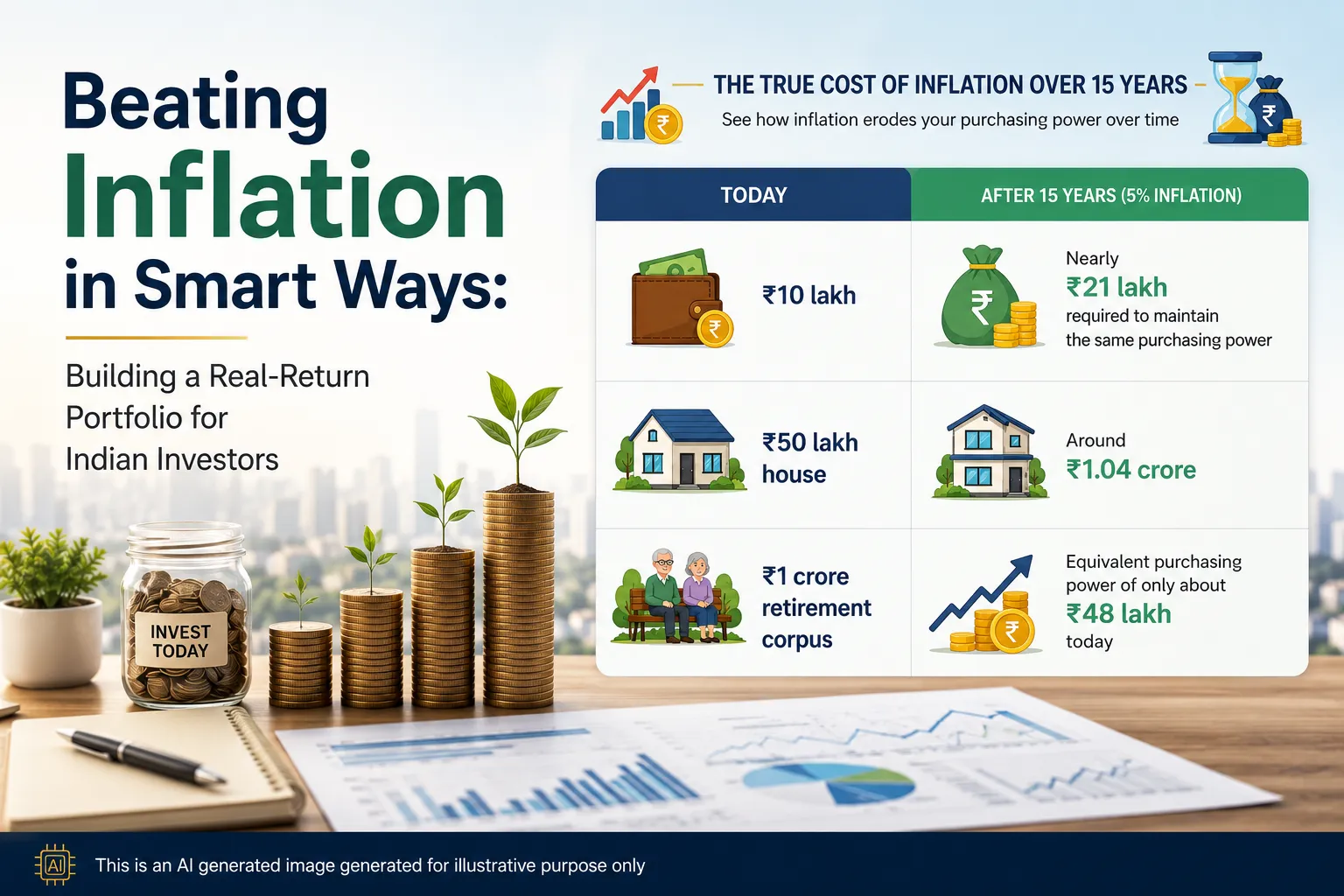 Beating Inflation in Smart Ways:

Building a Real-Return Portfolio for Indian Investors

INVEST TODAY

THE TRUE COST OF INFLATION OVER 15 YEARS

See how inflation erodes your purchasing power over time

| TODAY | AFTER 15 YEARS (5% INFLATION) |
|---|---|
| ₹10 lakh | Nearly ₹21 lakh required to maintain the same purchasing power |
| ₹50 lakh house | Around ₹1.04 crore |
| ₹1 crore retirement corpus | Equivalent purchasing power of only about ₹48 lakh today |

AI

This is an AI generated image generated for illustrative purpose only